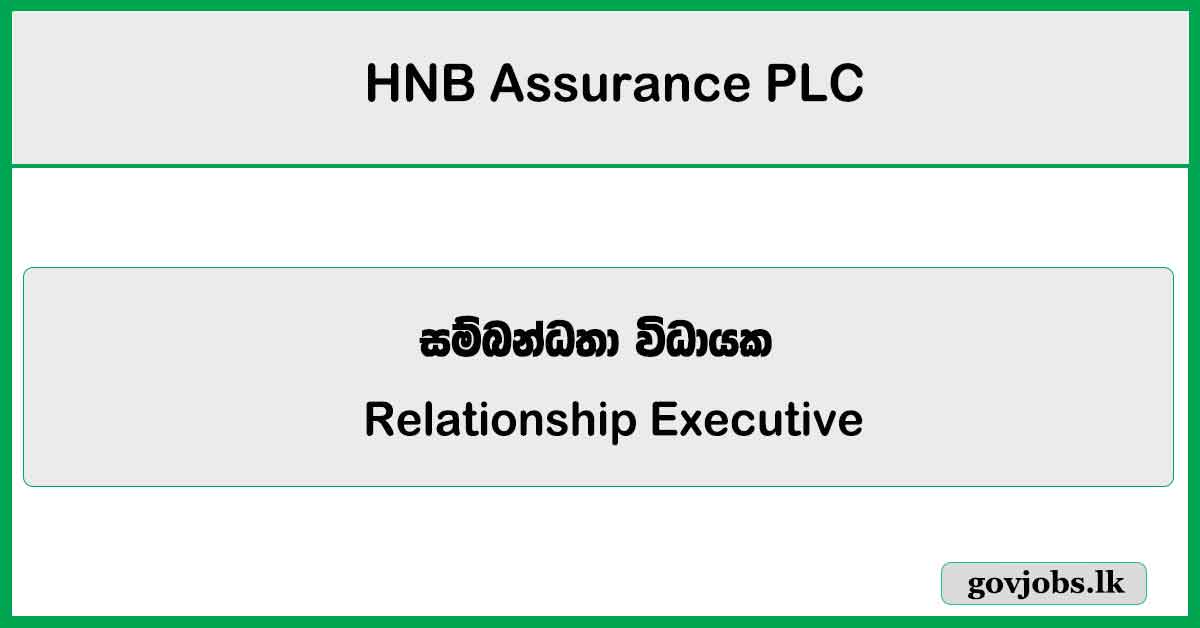 HNB Assurance PLC

සම්බන්ධතා විධායක

Relationship Executive

govjobs.lk